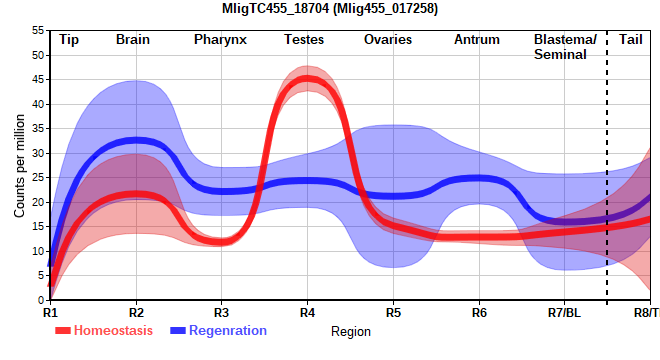 MligTC455_18704 (Mlig455_017258)

Tip Brain Pharynx Testes Ovaries Antrum Blastema/ Seminal Tail

Counts per million

55
50
45
40
35
30
25
20
15
10
5
0

R1 R2 R3 R4 R5 R6 R7/BL R8/T

Homeostasis Regenration Region